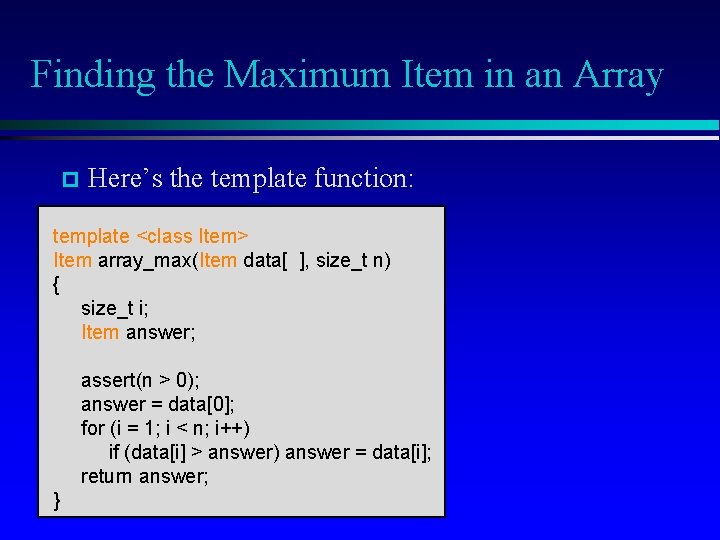 Finding the Maximum Item in an Array

Here's the template function:

template <class Item>
Item array_max(Item data[ ], size_t n)
{
    size_t i;
    Item answer;

    assert(n > 0);
    answer = data[0];
    for (i = 1; i < n; i++)
        if (data[i] > answer) answer = data[i];
    return answer;
}